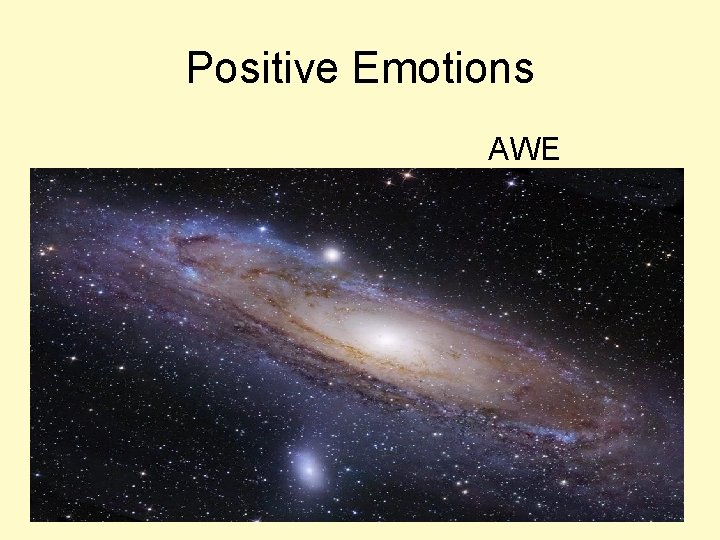 Positive Emotions

AWE